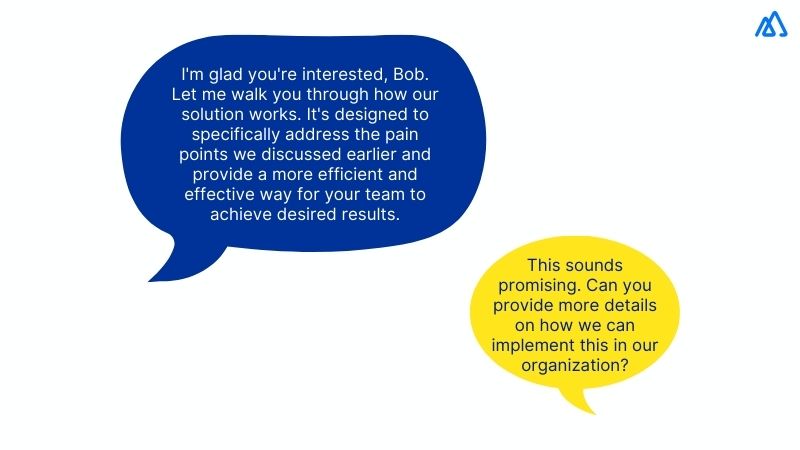 I'm glad you're interested, Bob. Let me walk you through how our solution works. It's designed to specifically address the pain points we discussed earlier and provide a more efficient and effective way for your team to achieve desired results.

This sounds promising. Can you provide more details on how we can implement this in our organization?